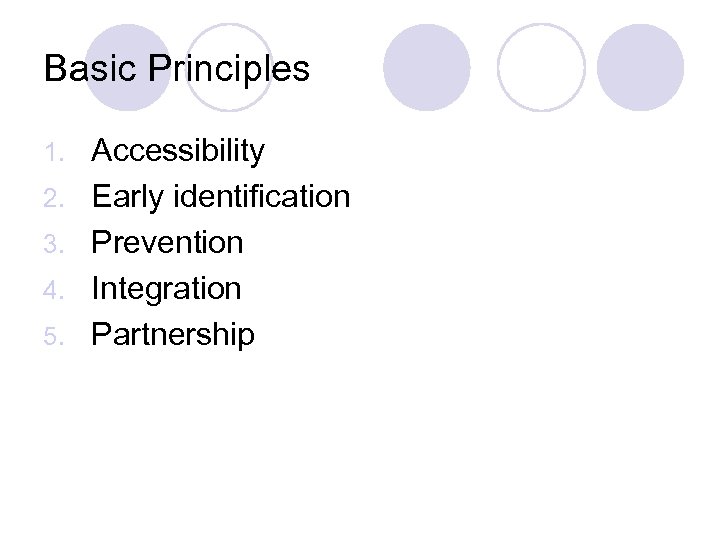 Basic Principles

1. Accessibility
2. Early identification
3. Prevention
4. Integration
5. Partnership